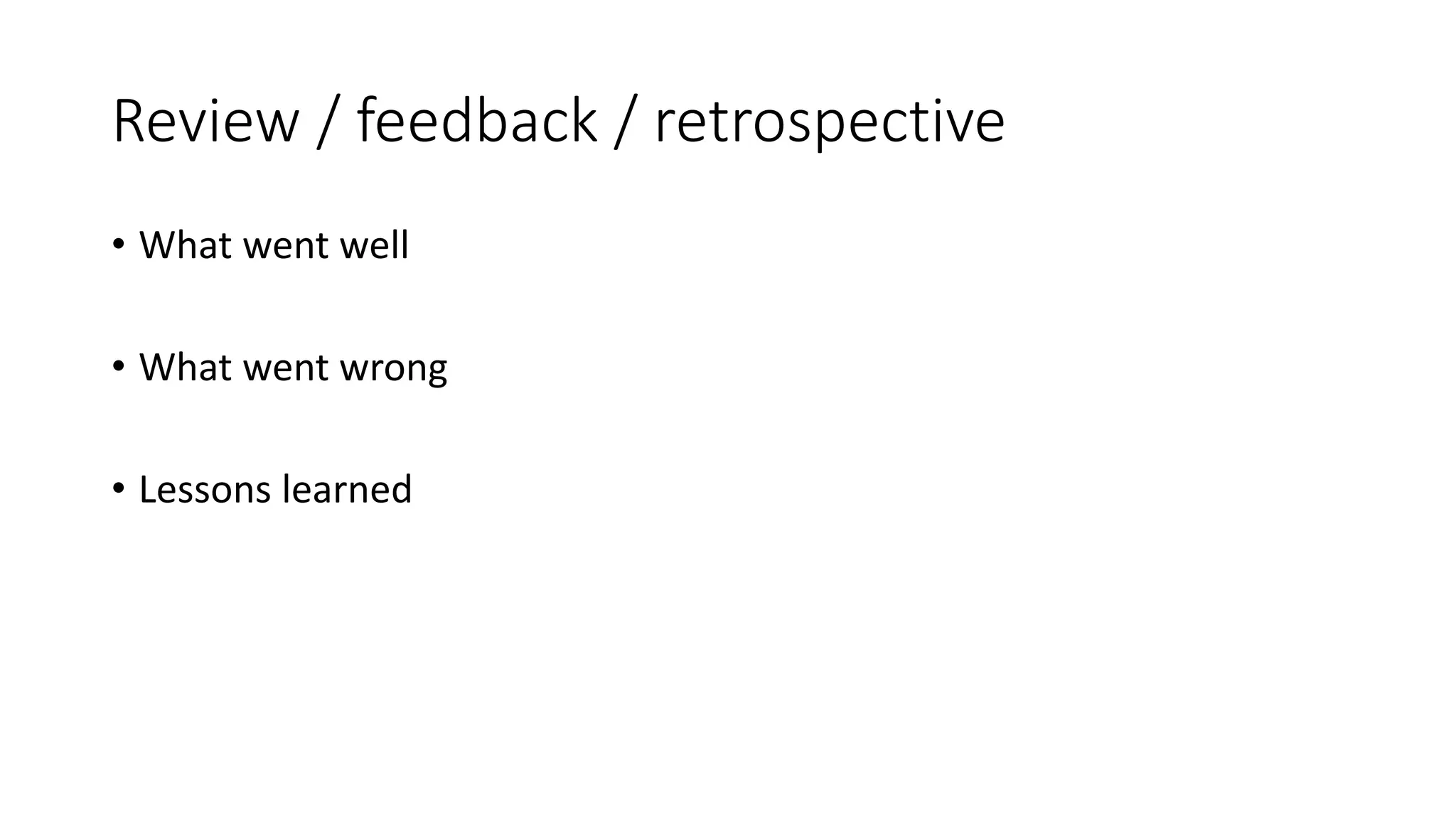 Review / feedback / retrospective

• What went well

• What went wrong

• Lessons learned